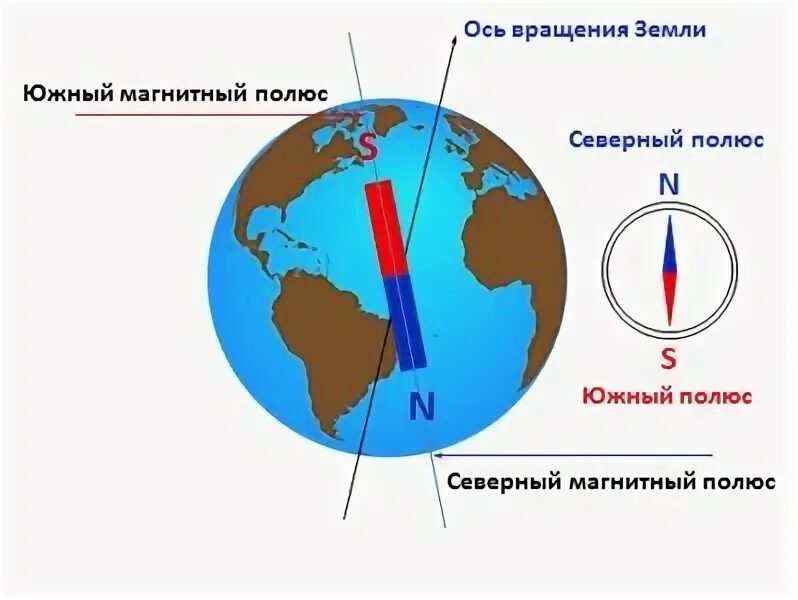 Ось вращения Земли

Южный магнитный полюс

S

Северный полюс

N

S

Южный полюс

N

Северный магнитный полюс